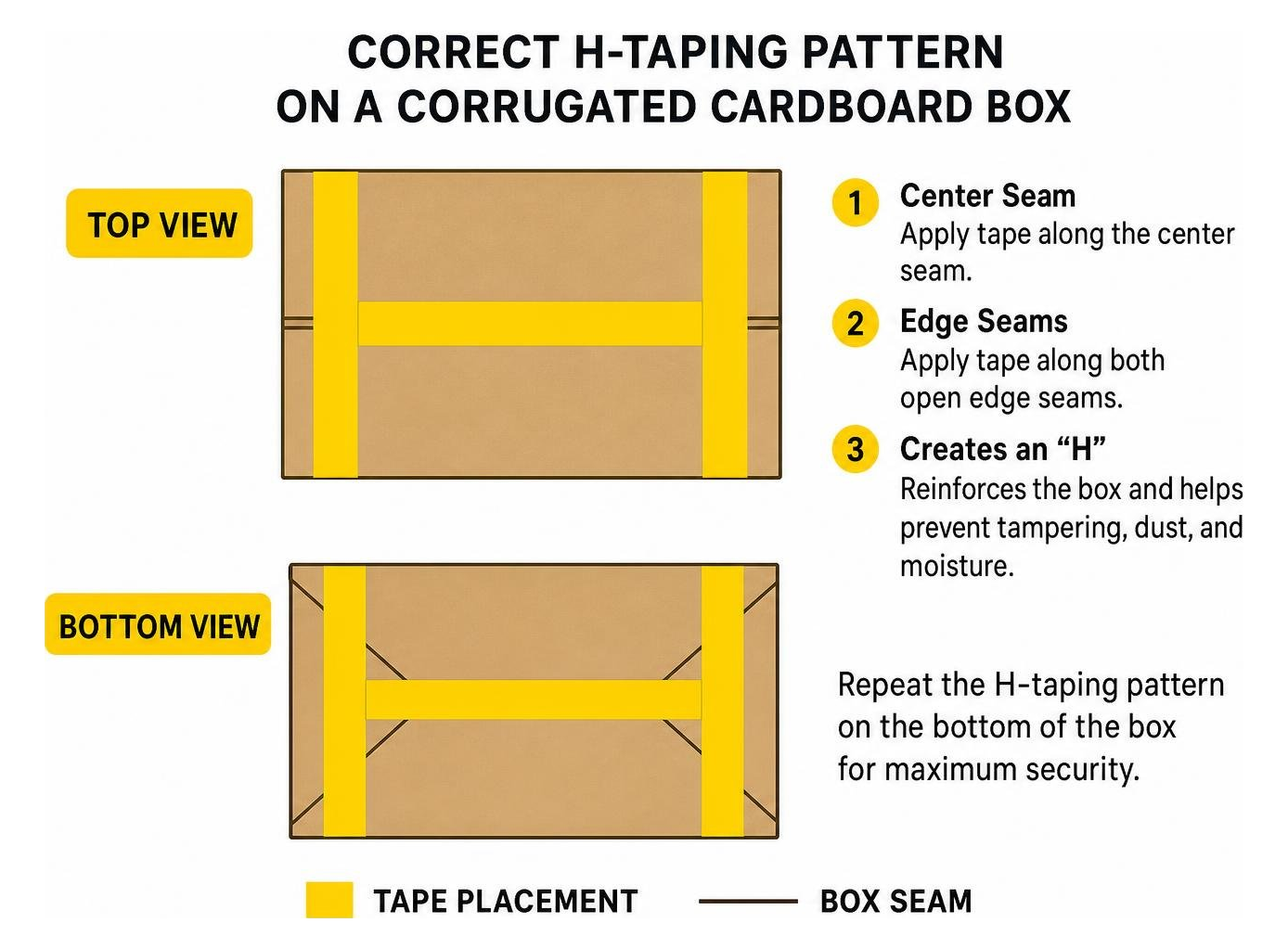 CORRECT H-TAPING PATTERN
ON A CORRUGATED CARDBOARD BOX

TOP VIEW

1 Center Seam
Apply tape along the center seam.

2 Edge Seams
Apply tape along both open edge seams.

3 Creates an “H”
Reinforces the box and helps prevent tampering, dust, and moisture.

BOTTOM VIEW

Repeat the H-taping pattern on the bottom of the box for maximum security.

TAPE PLACEMENT

BOX SEAM